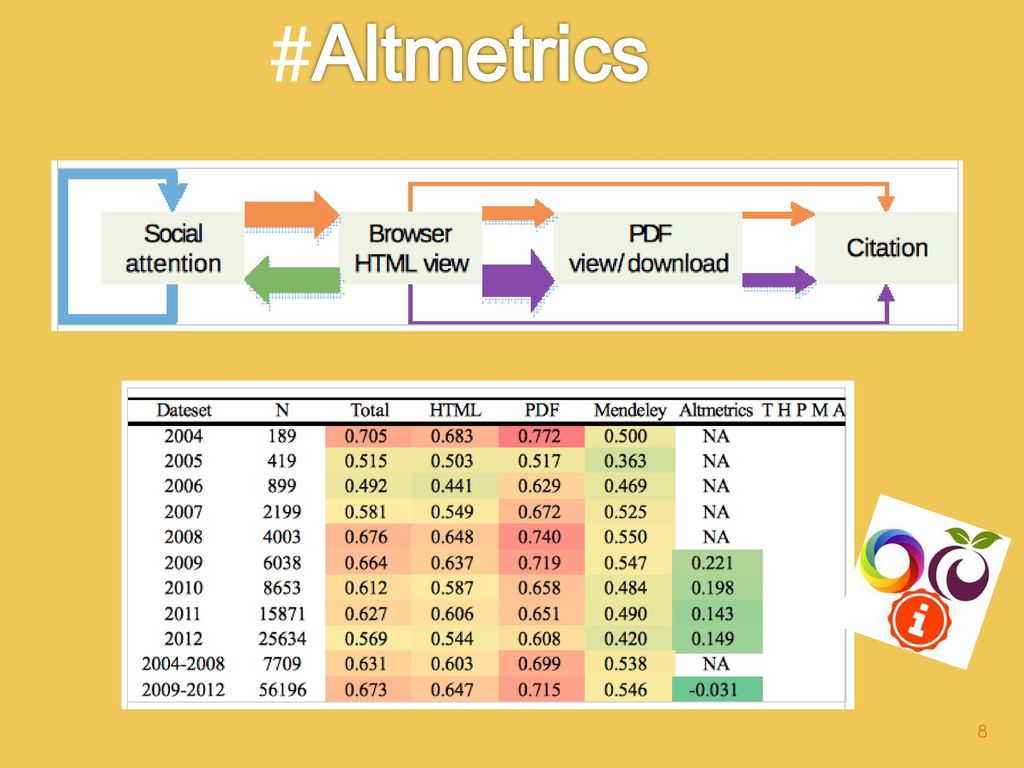 #Altmetrics

Social attention

Browser HTML view

PDF view/download

Citation

| Dateset | N | Total | HTML | PDF | Mendeley | Altmetrics | T H P M A |
|---|---|---|---|---|---|---|---|
| 2004 | 189 | 0.705 | 0.683 | 0.772 | 0.500 | NA | |
| 2005 | 419 | 0.515 | 0.503 | 0.517 | 0.363 | NA | |
| 2006 | 899 | 0.492 | 0.441 | 0.629 | 0.469 | NA | |
| 2007 | 2199 | 0.581 | 0.549 | 0.672 | 0.525 | NA | |
| 2008 | 4003 | 0.676 | 0.648 | 0.740 | 0.550 | NA | |
| 2009 | 6038 | 0.664 | 0.637 | 0.719 | 0.547 | 0.221 | |
| 2010 | 8653 | 0.612 | 0.587 | 0.658 | 0.484 | 0.198 | |
| 2011 | 15871 | 0.627 | 0.606 | 0.651 | 0.490 | 0.143 | |
| 2012 | 25634 | 0.569 | 0.544 | 0.608 | 0.420 | 0.149 | |
| 2004-2008 | 7709 | 0.631 | 0.603 | 0.699 | 0.538 | NA | |
| 2009-2012 | 56196 | 0.673 | 0.647 | 0.715 | 0.546 | -0.031 | |

8